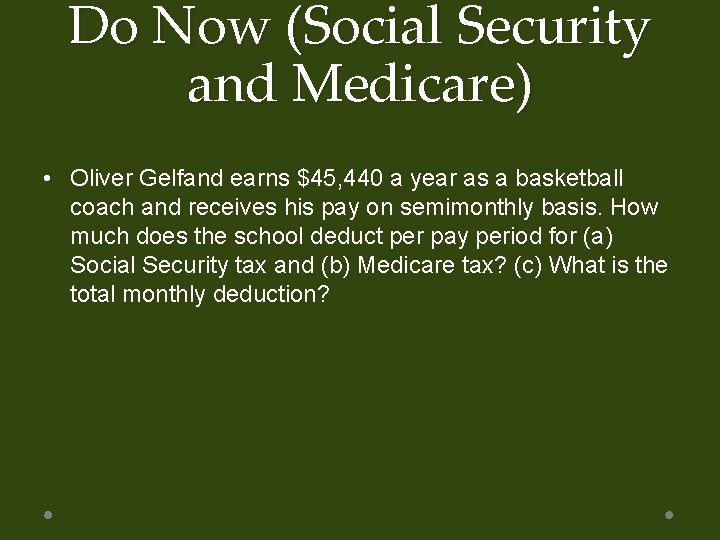 Do Now (Social Security and Medicare)

• Oliver Gelfand earns \$45,440 a year as a basketball coach and receives his pay on semimonthly basis. How much does the school deduct per pay period for (a) Social Security tax and (b) Medicare tax? (c) What is the total monthly deduction?